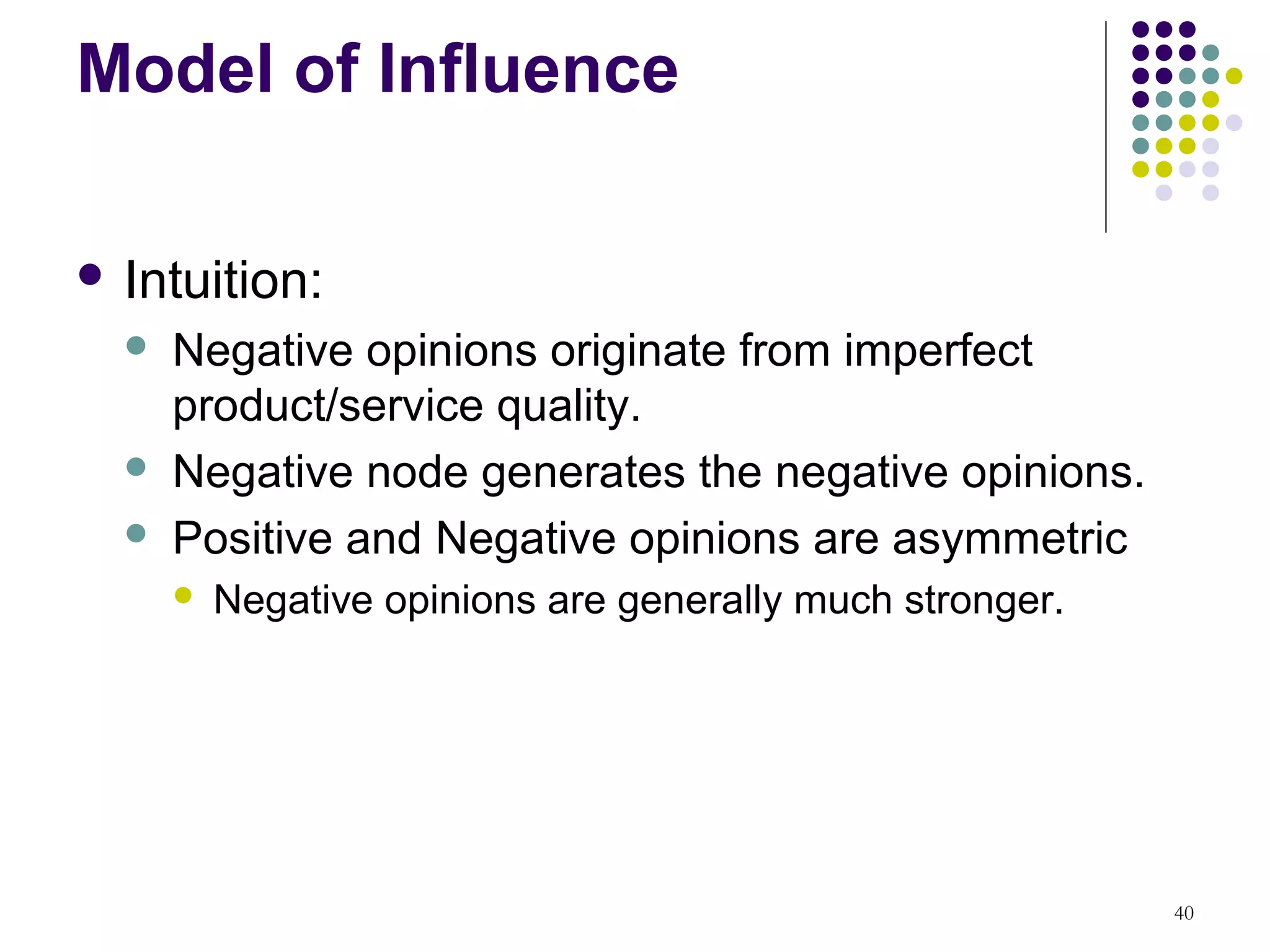 Model of Influence

- Intuition:
  - Negative opinions originate from imperfect product/service quality.
  - Negative node generates the negative opinions.
  - Positive and Negative opinions are asymmetric
    - Negative opinions are generally much stronger.

40